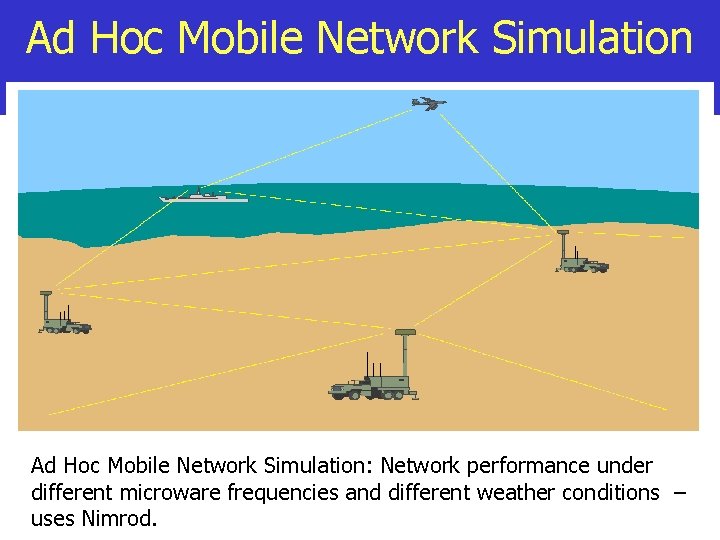 Ad Hoc Mobile Network Simulation

Ad Hoc Mobile Network Simulation: Network performance under different microware frequencies and different weather conditions – uses Nimrod.